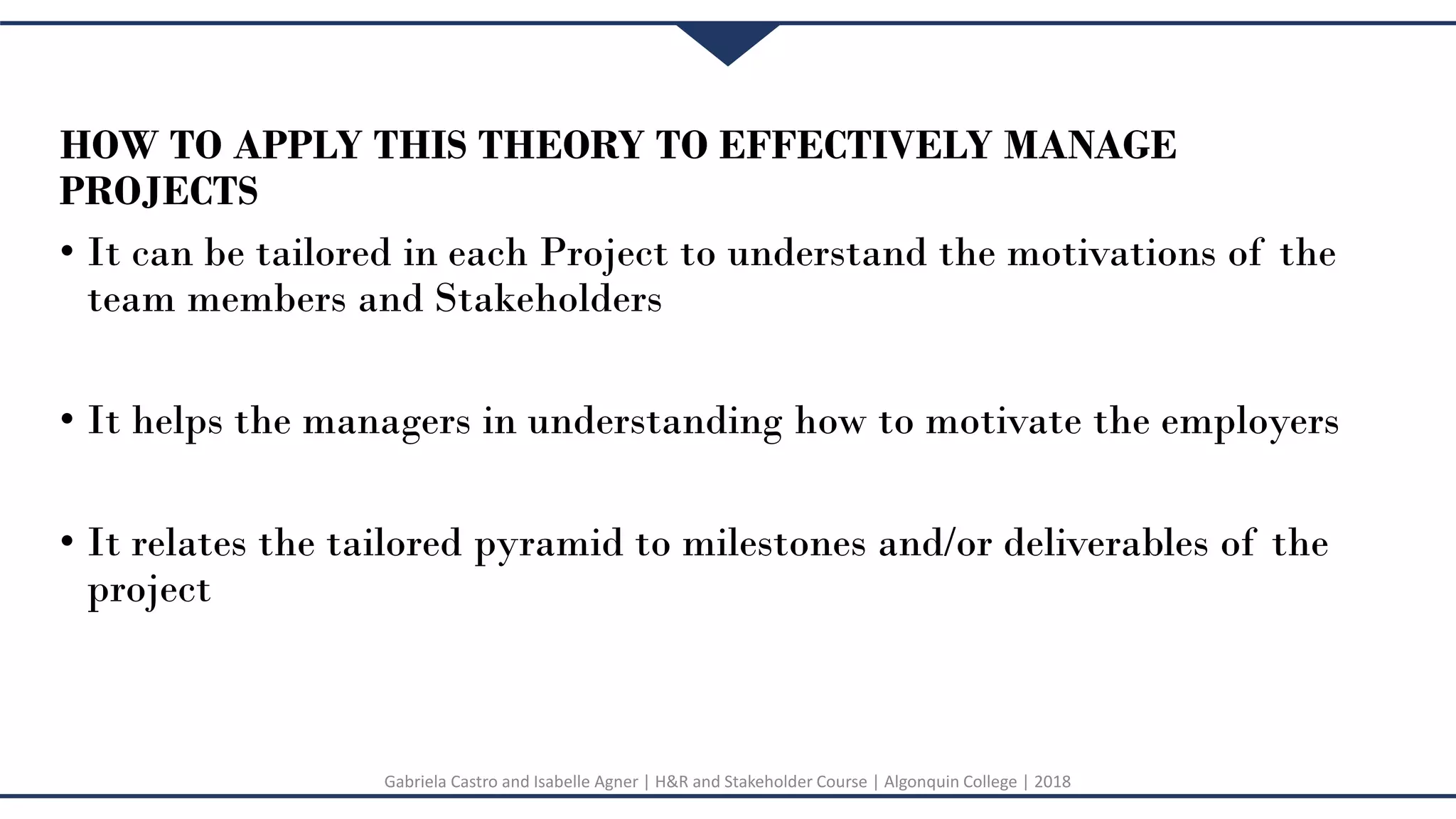 HOW TO APPLY THIS THEORY TO EFFECTIVELY MANAGE PROJECTS

• It can be tailored in each Project to understand the motivations of the team members and Stakeholders

• It helps the managers in understanding how to motivate the employers

• It relates the tailored pyramid to milestones and/or deliverables of the project

Gabriela Castro and Isabelle Agner | H&R and Stakeholder Course | Algonquin College | 2018